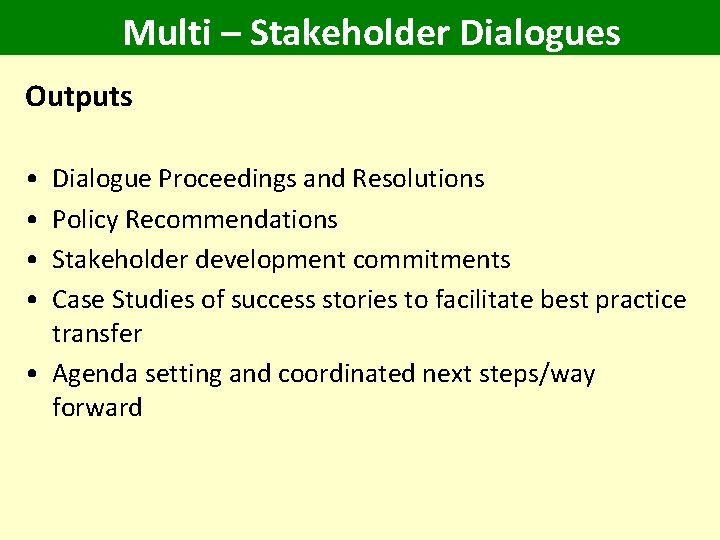 Multi – Stakeholder Dialogues

Outputs

• Dialogue Proceedings and Resolutions
• Policy Recommendations
• Stakeholder development commitments
• Case Studies of success stories to facilitate best practice transfer
• Agenda setting and coordinated next steps/way forward